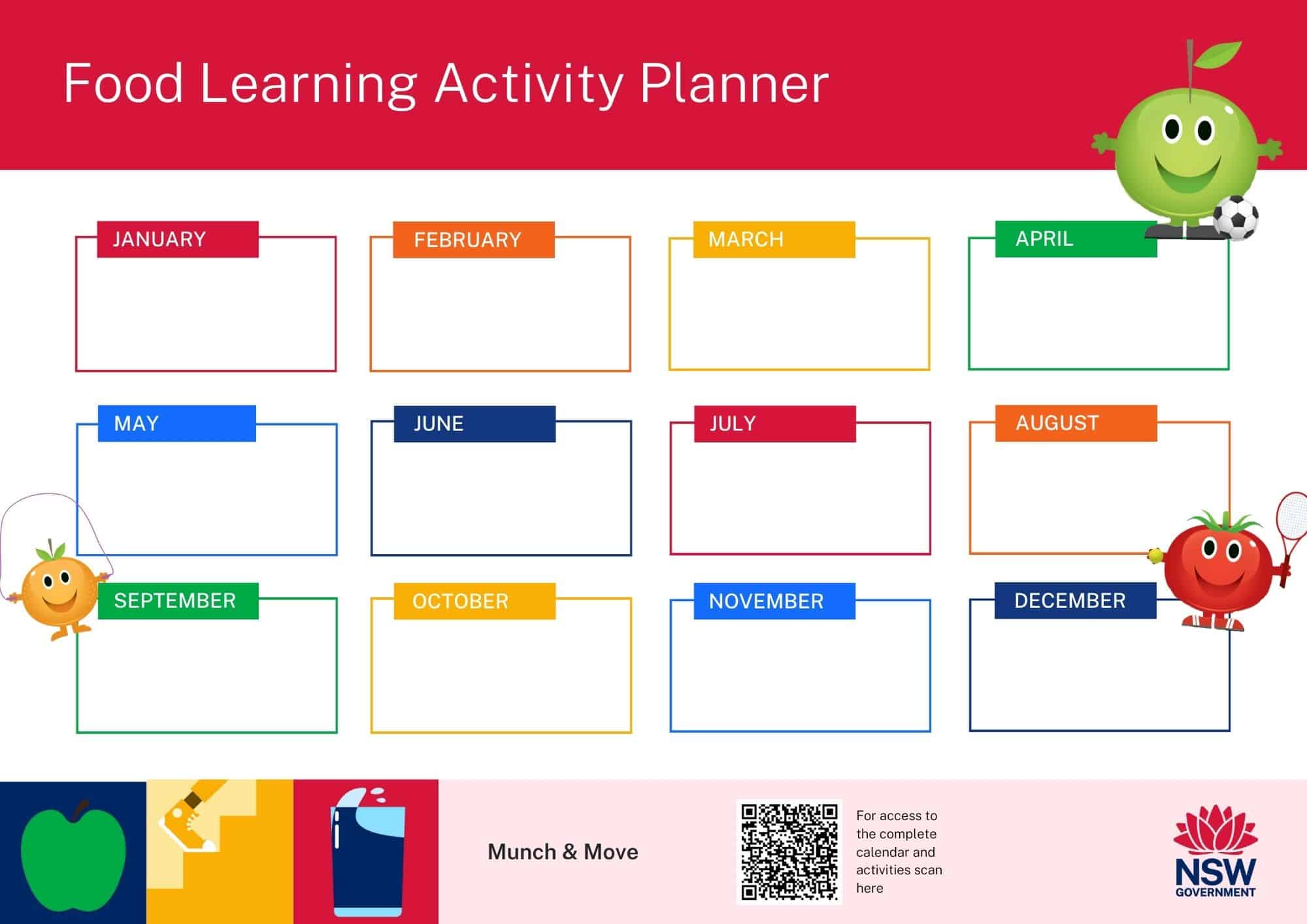 Food Learning Activity Planner

JANUARY

FEBRUARY

MARCH

APRIL

MAY

JUNE

JULY

AUGUST

SEPTEMBER

OCTOBER

NOVEMBER

DECEMBER

Munch & Move

For access to the complete calendar and activities scan here

NSW GOVERNMENT